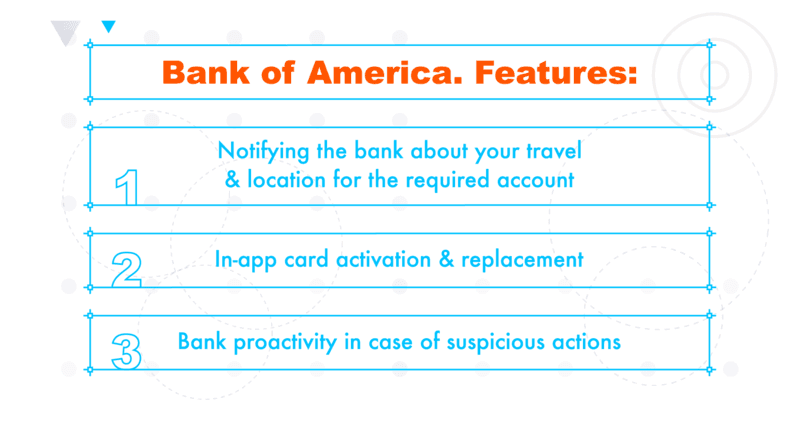 Bank of America. Features:

1 Notifying the bank about your travel & location for the required account

2 In-app card activation & replacement

3 Bank proactivity in case of suspicious actions